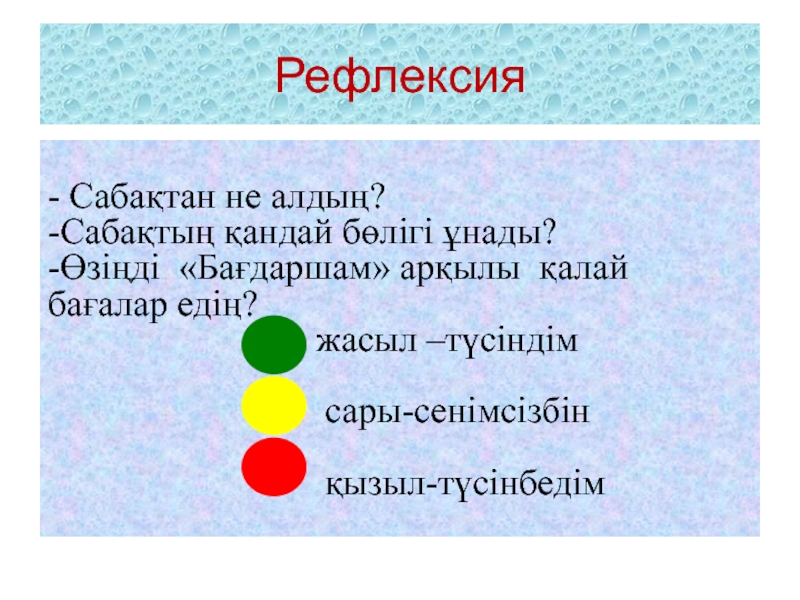 Рефлексия

- Сабақтан не алдың?
-Сабақтың қандай бөлігі ұнады?
-Өзіңді «Бағдаршам» арқылы қалай бағалар едің?

жасыл –түсіндім

сары-сенімсізбін

қызыл-түсінбедім